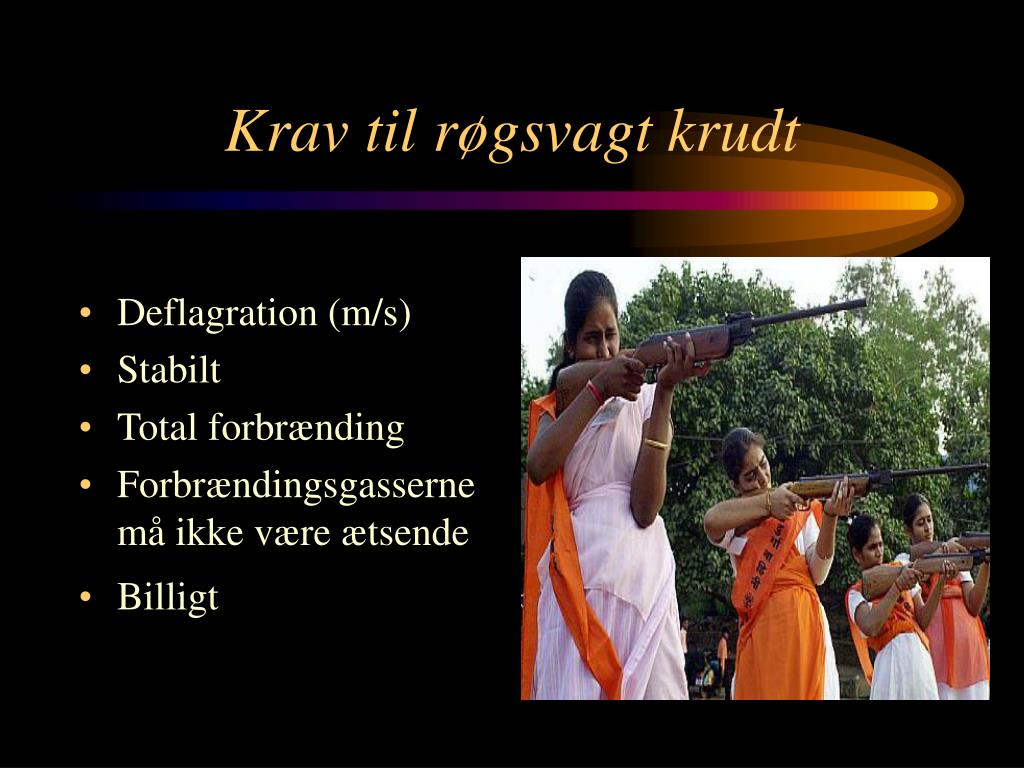 Krav til røgsvagt krudt

• Deflagration (m/s)
• Stabilt
• Total forbrænding
• Forbrændingsgasserne må ikke være ætsende
• Billigt